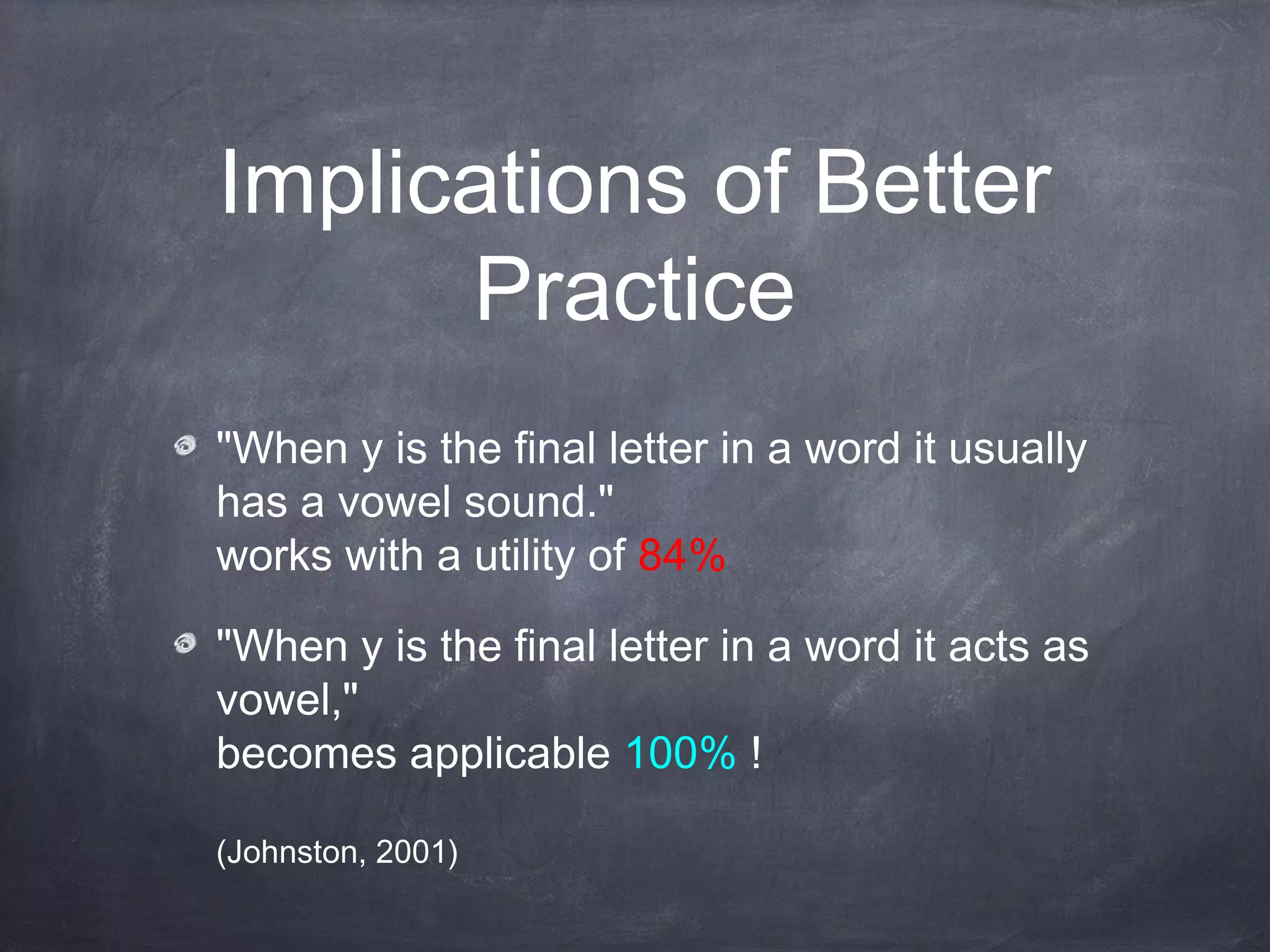 Implications of Better Practice

"When y is the final letter in a word it usually has a vowel sound."
works with a utility of 84%

"When y is the final letter in a word it acts as vowel,"
becomes applicable 100% !

(Johnston, 2001)